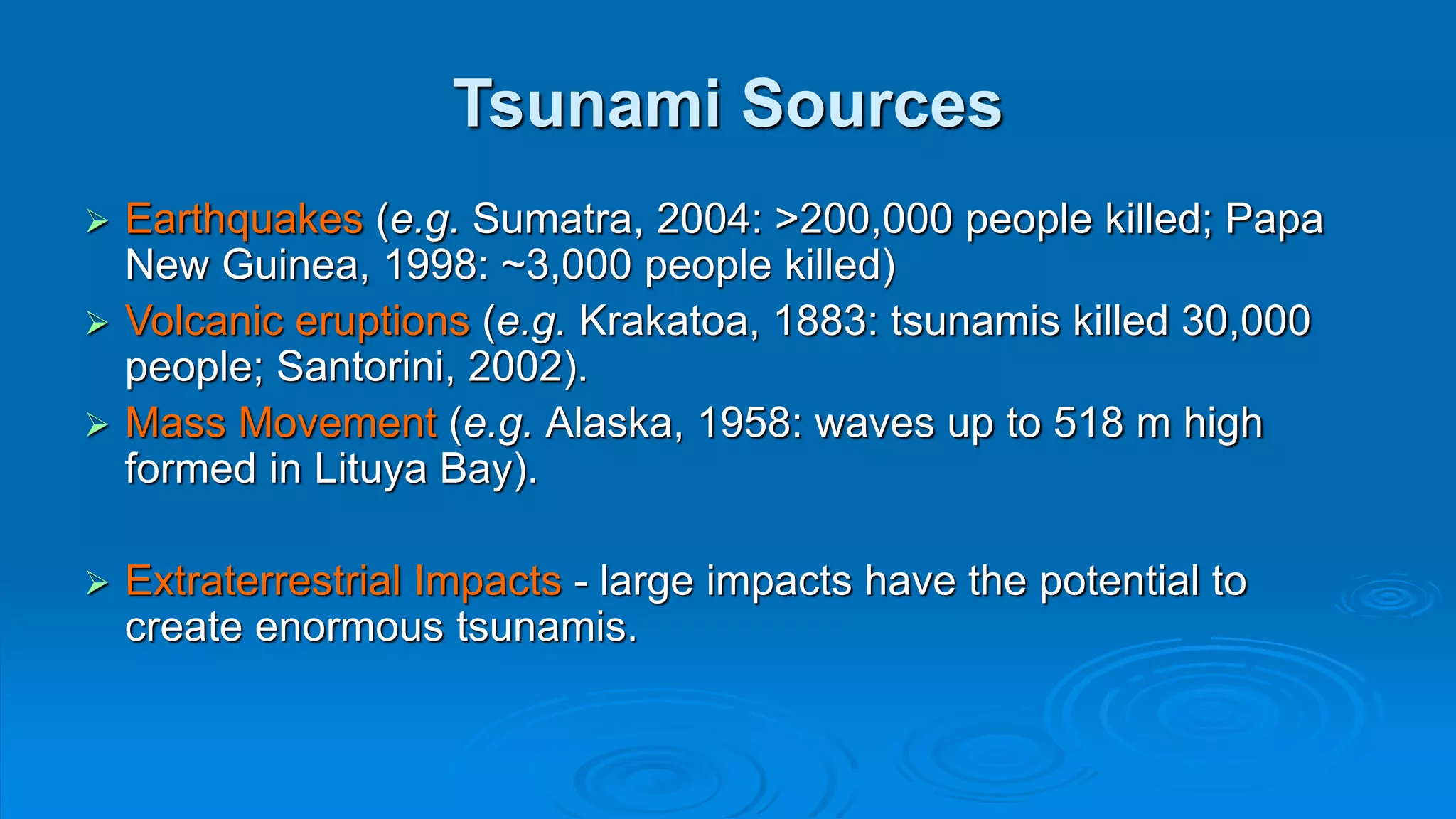 Tsunami Sources

➢ Earthquakes (e.g. Sumatra, 2004: >200,000 people killed; Papa New Guinea, 1998: ~3,000 people killed)

➢ Volcanic eruptions (e.g. Krakatoa, 1883: tsunamis killed 30,000 people; Santorini, 2002).

➢ Mass Movement (e.g. Alaska, 1958: waves up to 518 m high formed in Lituya Bay).

➢ Extraterrestrial Impacts - large impacts have the potential to create enormous tsunamis.